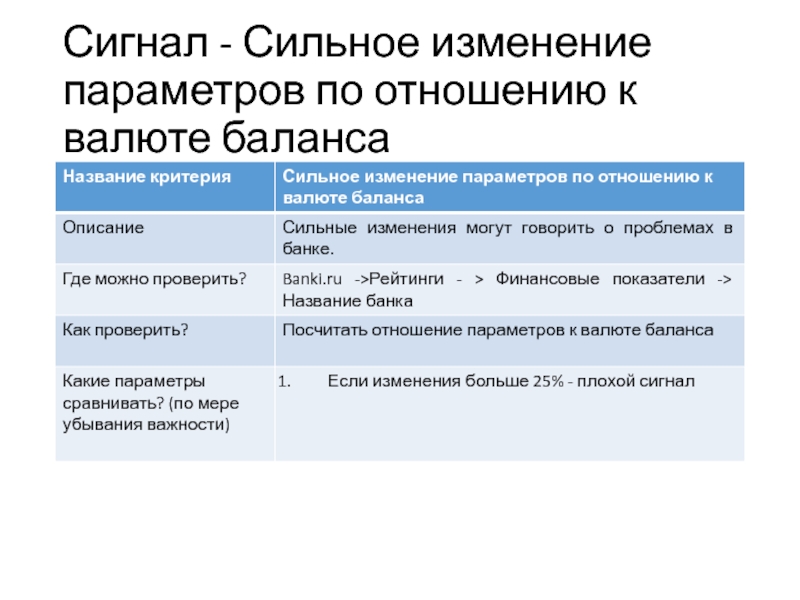 Сигнал - Сильное изменение параметров по отношению к валюте баланса

| Название критерия | Сильное изменение параметров по отношению к валюте баланса |
|---|---|
| Описание | Сильные изменения могут говорить о проблемах в банке. |
| Где можно проверить? | Banki.ru ->Рейтинги - > Финансовые показатели -> Название банка |
| Как проверить? | Посчитать отношение параметров к валюте баланса |
| Какие параметры сравнивать? (по мере убывания важности) | 1. Если изменения больше 25% - плохой сигнал |